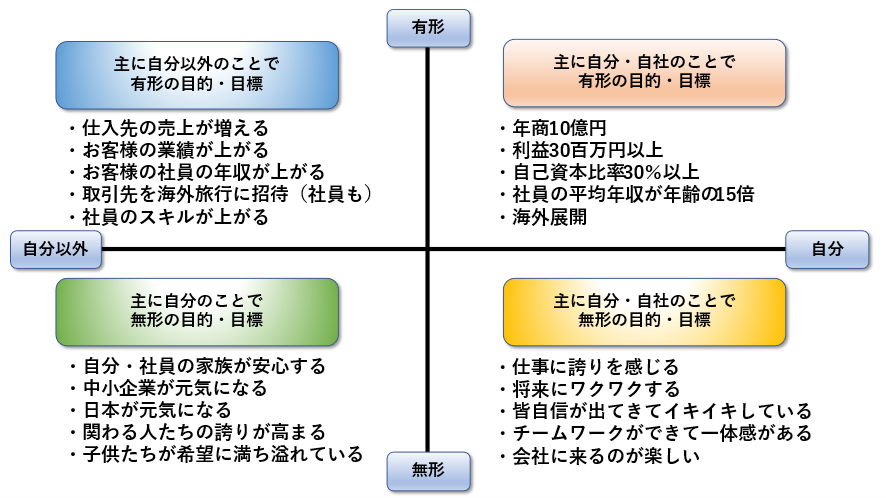 有形

主に自分以外のことで
有形の目的・目標

・仕入先の売上が増える
・お客様の業績が上がる
・お客様の社員の年収が上がる
・取引先を海外旅行に招待（社員も）
・社員のスキルが上がる

主に自分・自社のことで
有形の目的・目標

・年商10億円
・利益30百万円以上
・自己資本比率30%以上
・社員の平均年収が年齢の15倍
・海外展開

自分以外

自分

主に自分のことで
無形の目的・目標

・自分・社員の家族が安心する
・中小企業が元気になる
・日本が元気になる
・関わる人たちの誇りが高まる
・子供たちが希望に満ち溢れている

主に自分・自社のことで
無形の目的・目標

・仕事に誇りを感じる
・将来にワクワクする
・皆自信が出てきてイキイキしている
・チームワークができて一体感がある
・会社に来るのが楽しい

無形